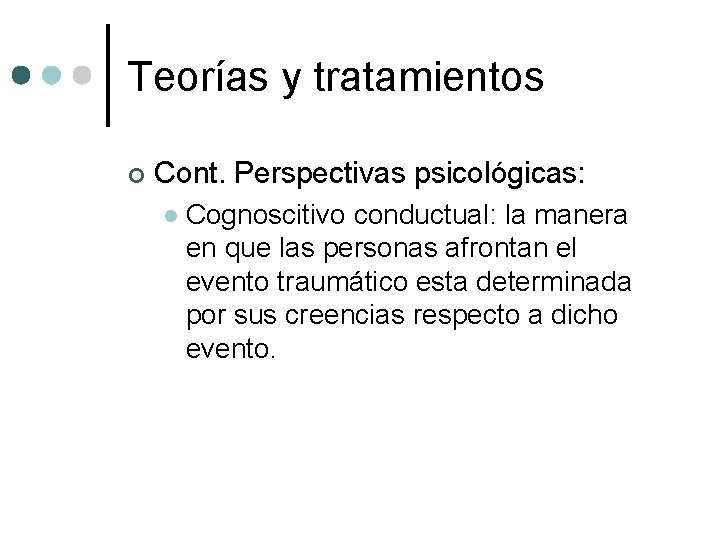 Teorías y tratamientos

Cont. Perspectivas psicológicas:

Cognoscitivo conductual: la manera en que las personas afrontan el evento traumático esta determinada por sus creencias respecto a dicho evento.